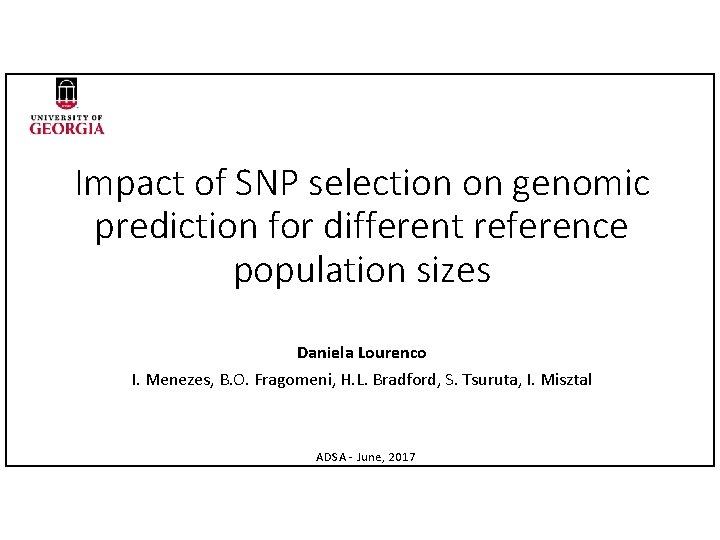 UNIVERSITY OF
GEORGIA

Impact of SNP selection on genomic prediction for different reference population sizes

Daniela Lourenco

I. Menezes, B.O. Fragomeni, H.L. Bradford, S. Tsuruta, I. Misztal

ADSA - June, 2017